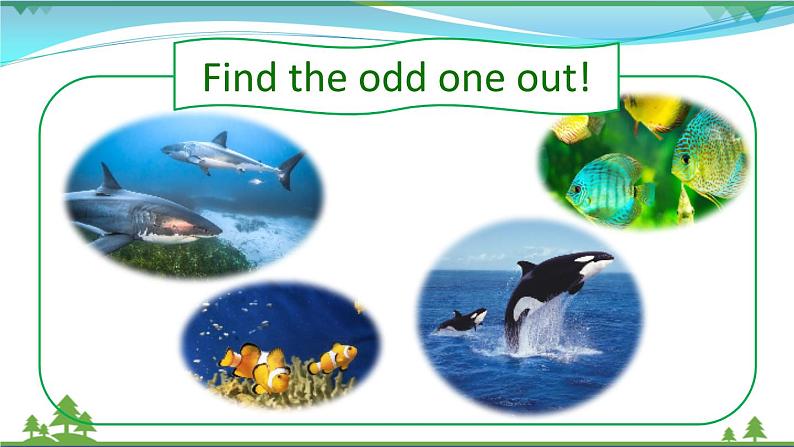 Find the odd one out!